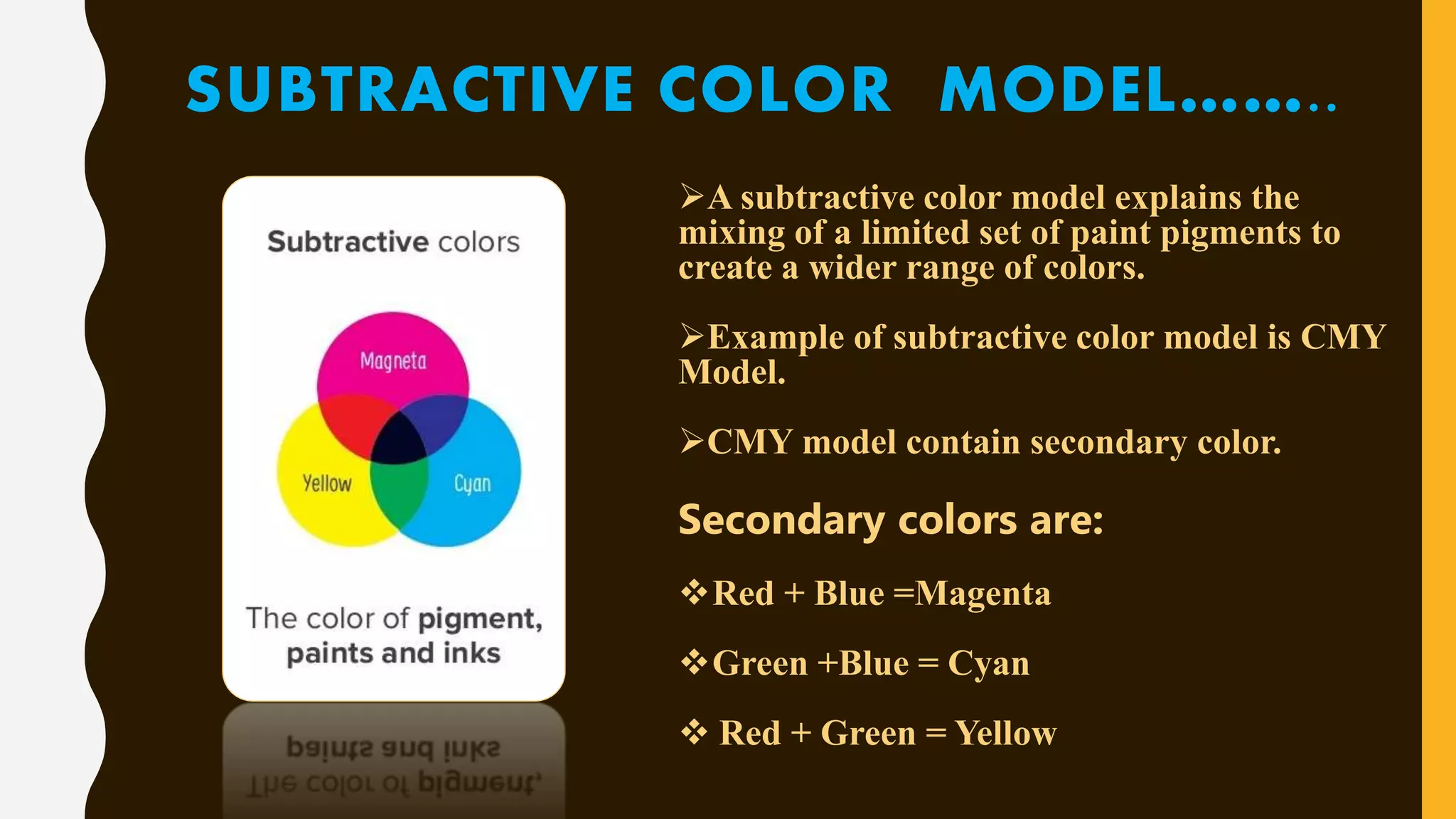 SUBTRACTIVE COLOR MODEL…….

Subtractive colors

Magneta

Yellow

Cyan

The color of pigment, paints and inks

➢A subtractive color model explains the mixing of a limited set of paint pigments to create a wider range of colors.

➢Example of subtractive color model is CMY Model.

➢CMY model contain secondary color.

Secondary colors are:

❖Red + Blue =Magenta

❖Green +Blue = Cyan

❖ Red + Green = Yellow